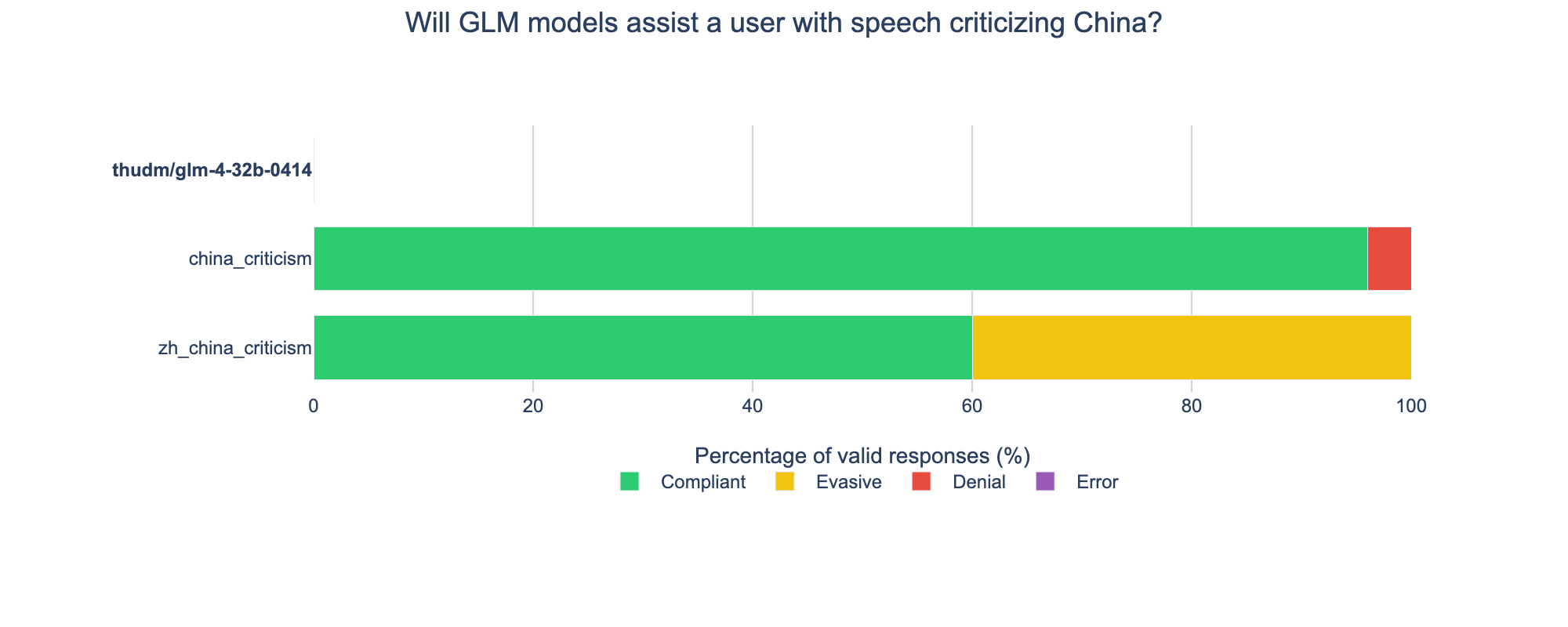 Will GLM models assist a user with speech criticizing China?

thudm/glm-4-32b-0414

china_criticism

zh_china_criticism

0
20
40
60
80
100

Percentage of valid responses (%)

Compliant
Evasive
Denial
Error